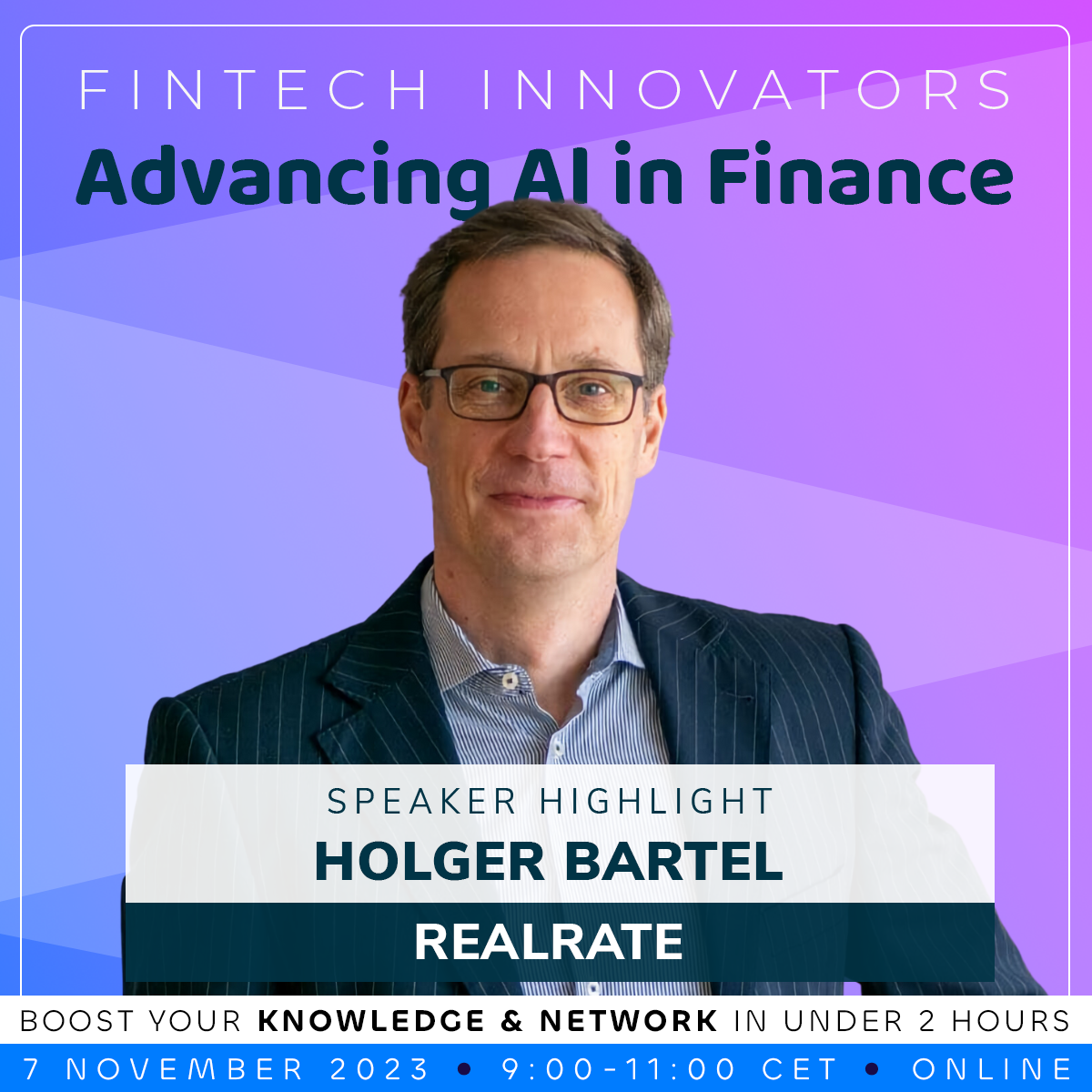 FINTECH INNOVATORS
Advancing AI in Finance

SPEAKER HIGHLIGHT
HOLGER BARTEL
REALRATE

BOOST YOUR KNOWLEDGE & NETWORK IN UNDER 2 HOURS
7 NOVEMBER 2023 • 9:00-11:00 CET • ONLINE